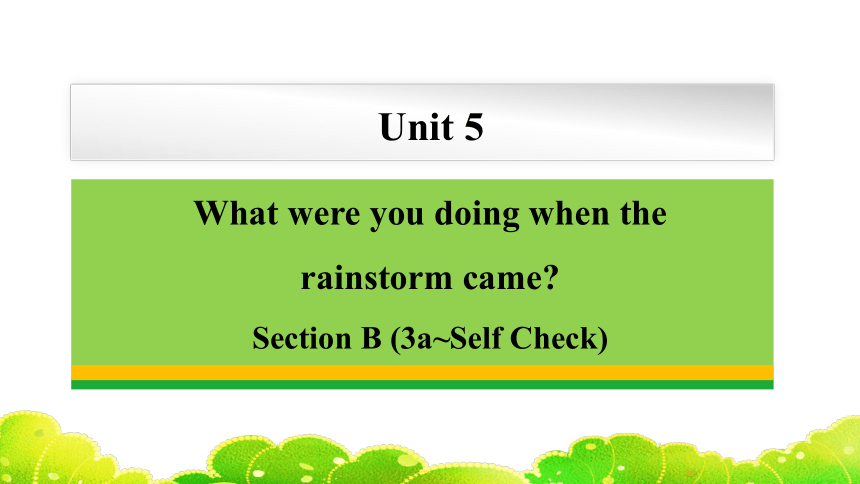 Unit 5

What were you doing when the rainstorm came?

Section B (3a~Self Check)